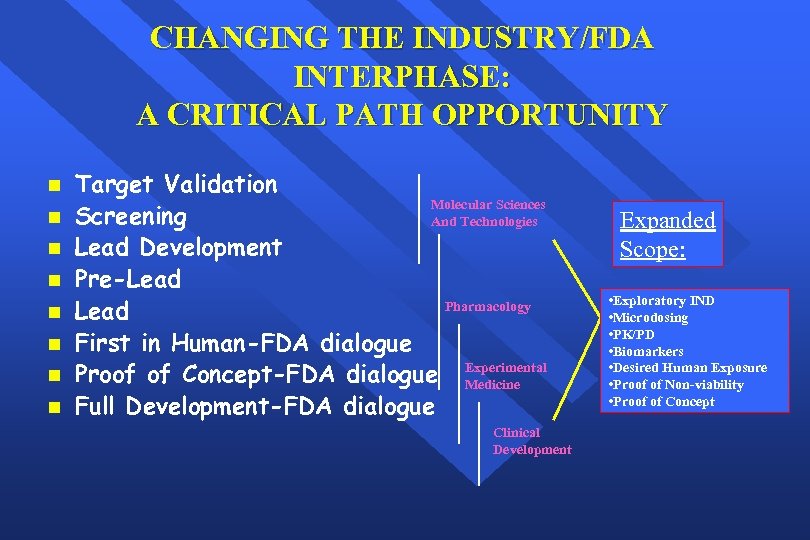 CHANGING THE INDUSTRY/FDA INTERPHASE:
A CRITICAL PATH OPPORTUNITY

- Target Validation
- Screening
- Lead Development
- Pre-Lead
- Lead
- First in Human-FDA dialogue
- Proof of Concept-FDA dialogue
- Full Development-FDA dialogue

Molecular Sciences And Technologies

Pharmacology

Experimental Medicine

Clinical Development

Expanded Scope:

•Exploratory IND
•Microdosing
•PK/PD
•Biomarkers
•Desired Human Exposure
•Proof of Non-viability
•Proof of Concept